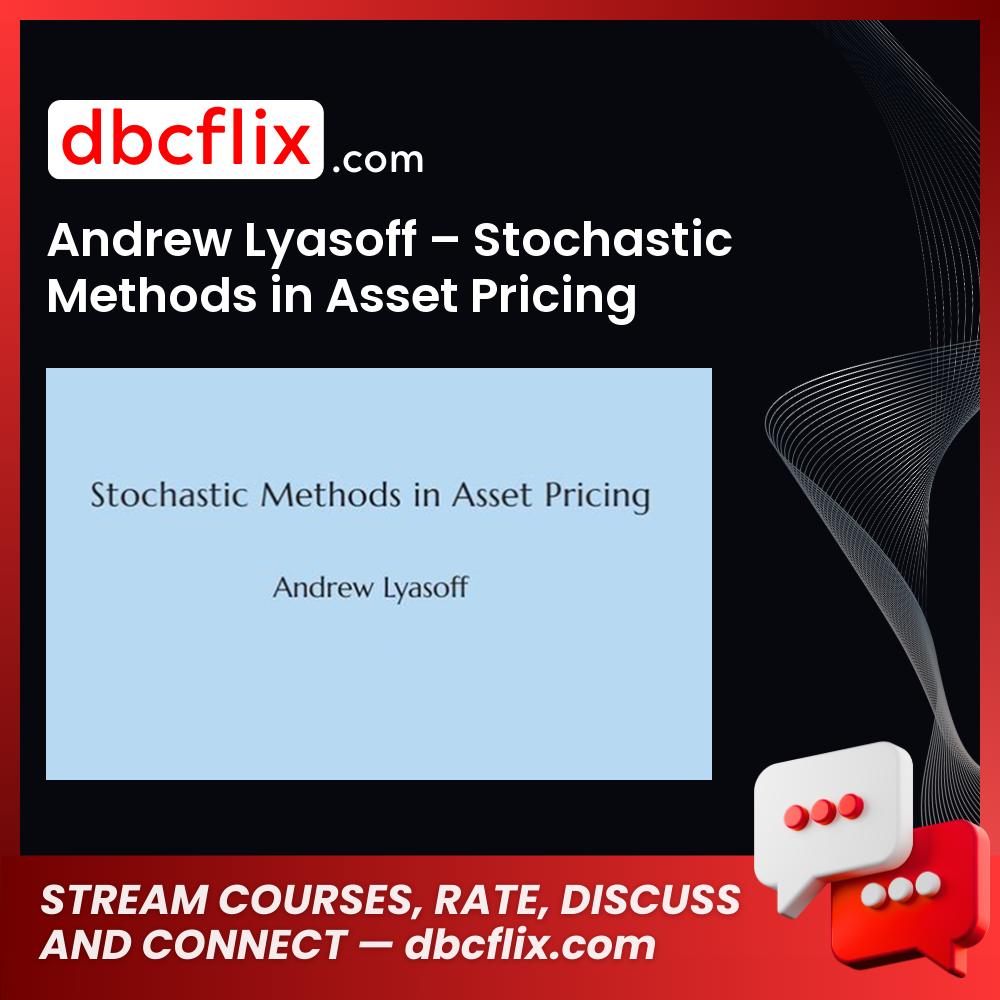 dbcflix.com

Andrew Lyasoff – Stochastic Methods in Asset Pricing

Stochastic Methods in Asset Pricing

Andrew Lyasoff

STREAM COURSES, RATE, DISCUSS AND CONNECT — dbcflix.com